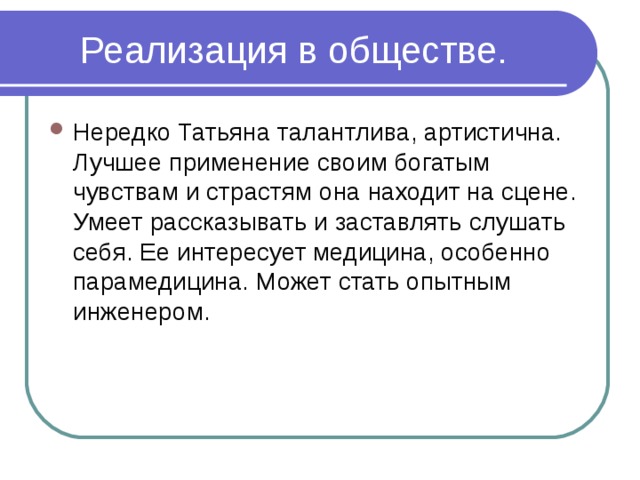 Реализация в обществе.

Нередко Татьяна талантлива, артистична. Лучшее применение своим богатым чувствам и страстям она находит на сцене. Умеет рассказывать и заставлять слушать себя. Ее интересует медицина, особенно парамедицина. Может стать опытным инженером.